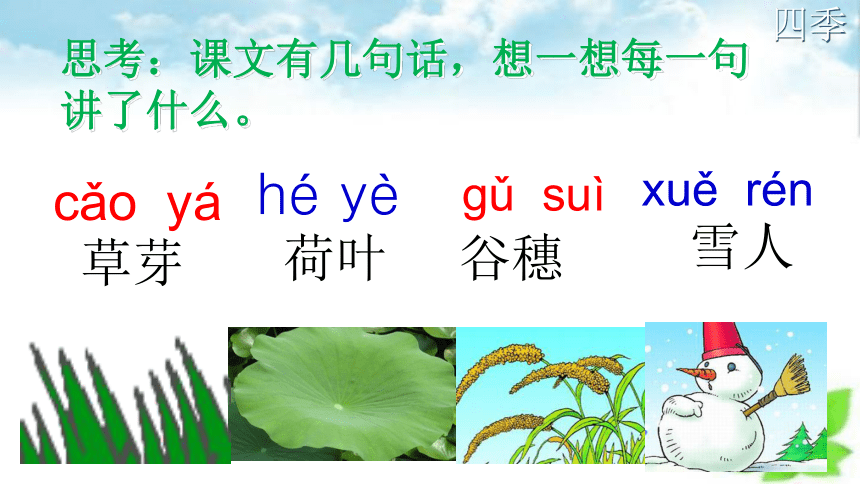 四季

思考：课文有几句话，想一想每一句讲了什么。

cǎo yá
草芽

hé yè
荷叶

gǔ suì
谷穗

xuě rén
雪人